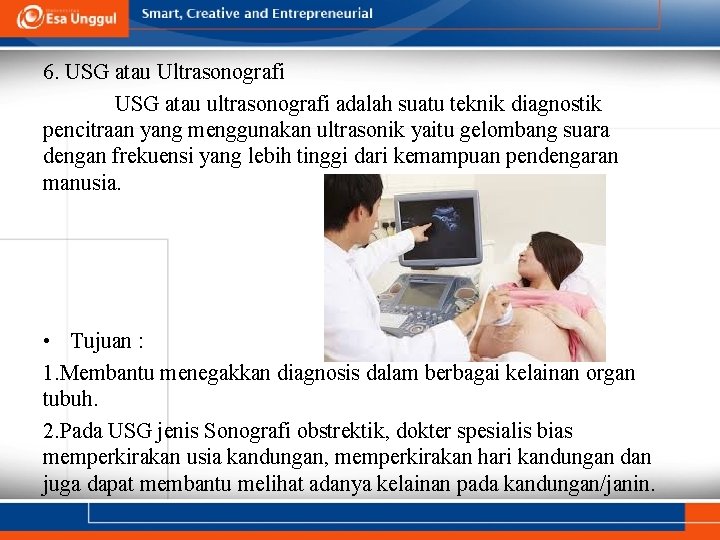 Esa Unggul
Smart, Creative and Entrepreneurial

6. USG atau Ultrasonografi

USG atau ultrasonografi adalah suatu teknik diagnostik pencitraan yang menggunakan ultrasonik yaitu gelombang suara dengan frekuensi yang lebih tinggi dari kemampuan pendengaran manusia.

• Tujuan :

1.Membantu menegakkan diagnosis dalam berbagai kelainan organ tubuh.

2.Pada USG jenis Sonografi obstrektik, dokter spesialis bias memperkirakan usia kandungan, memperkirakan hari kandungan dan juga dapat membantu melihat adanya kelainan pada kandungan/janin.